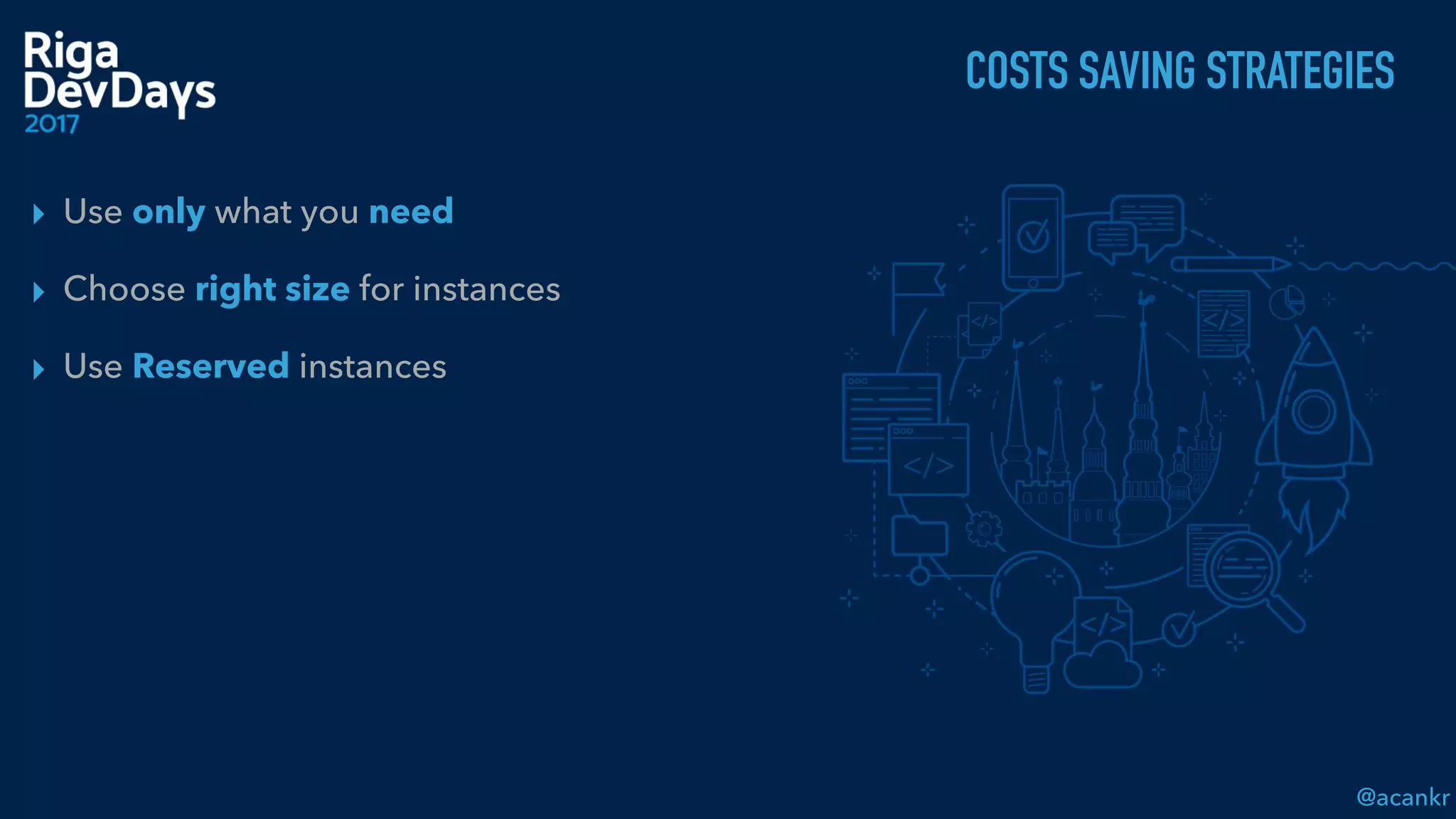 Riga DevDays 2017

COSTS SAVING STRATEGIES

Use only what you need

Choose right size for instances

Use Reserved instances

</>

</>

</>

</>

@acankr